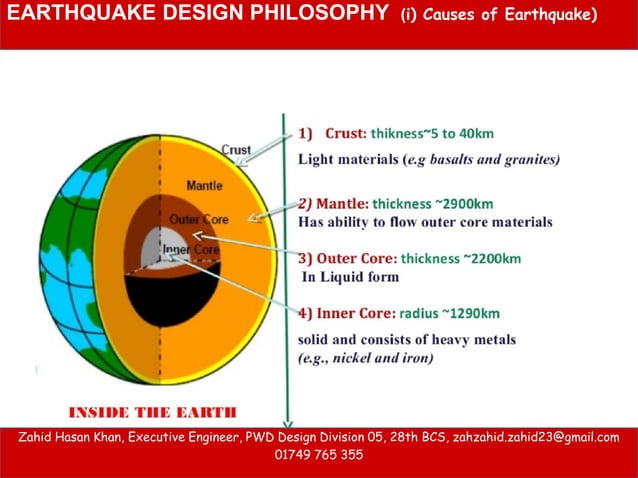 EARTHQUAKE DESIGN PHILOSOPHY (i) Causes of Earthquake)

Crust
Mantle
Outer Core
Inner Core

INSIDE THE EARTH

1) Crust: thikness~5 to 40km
Light materials (e.g basalts and granites)

2) Mantle: thickness ~2900km
Has ability to flow outer core materials

3) Outer Core: thickness ~2200km
In Liquid form

4) Inner Core: radius ~1290km
solid and consists of heavy metals (e.g., nickel and iron)

Zahid Hasan Khan, Executive Engineer, PWD Design Division 05, 28th BCS, zahzahid.zahid23@gmail.com 01749 765 355